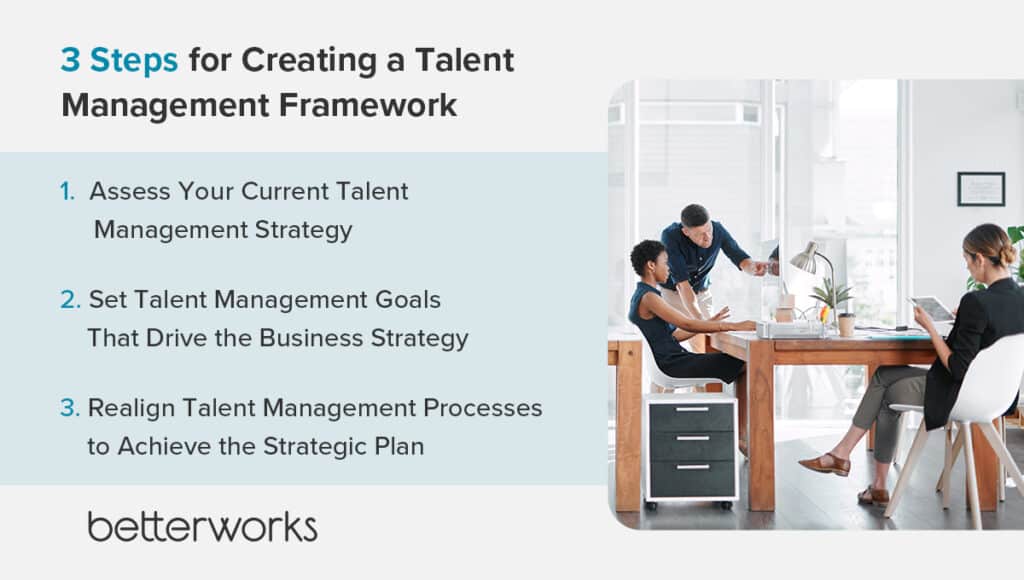 3 Steps for Creating a Talent Management Framework

1. Assess Your Current Talent Management Strategy

2. Set Talent Management Goals That Drive the Business Strategy

3. Realign Talent Management Processes to Achieve the Strategic Plan

betterworks